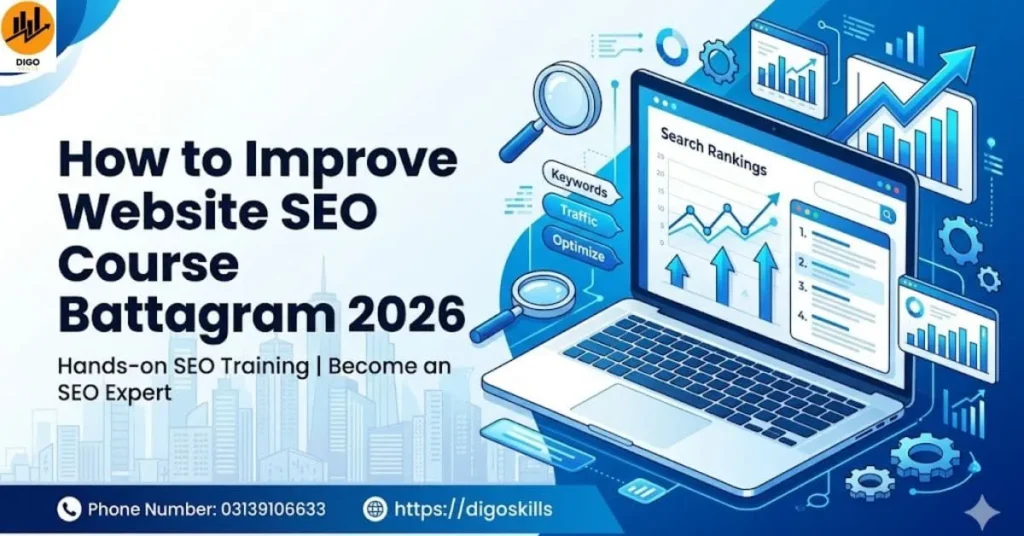 DIGO

How to Improve Website SEO Course Battagram 2026

Hands-on SEO Training | Become an SEO Expert

Keywords
Traffic
Optimize

Search Rankings

25
20
15
10
5
0

1.
2.
3.
4.

Phone Number: 03139106633

https://digoskills